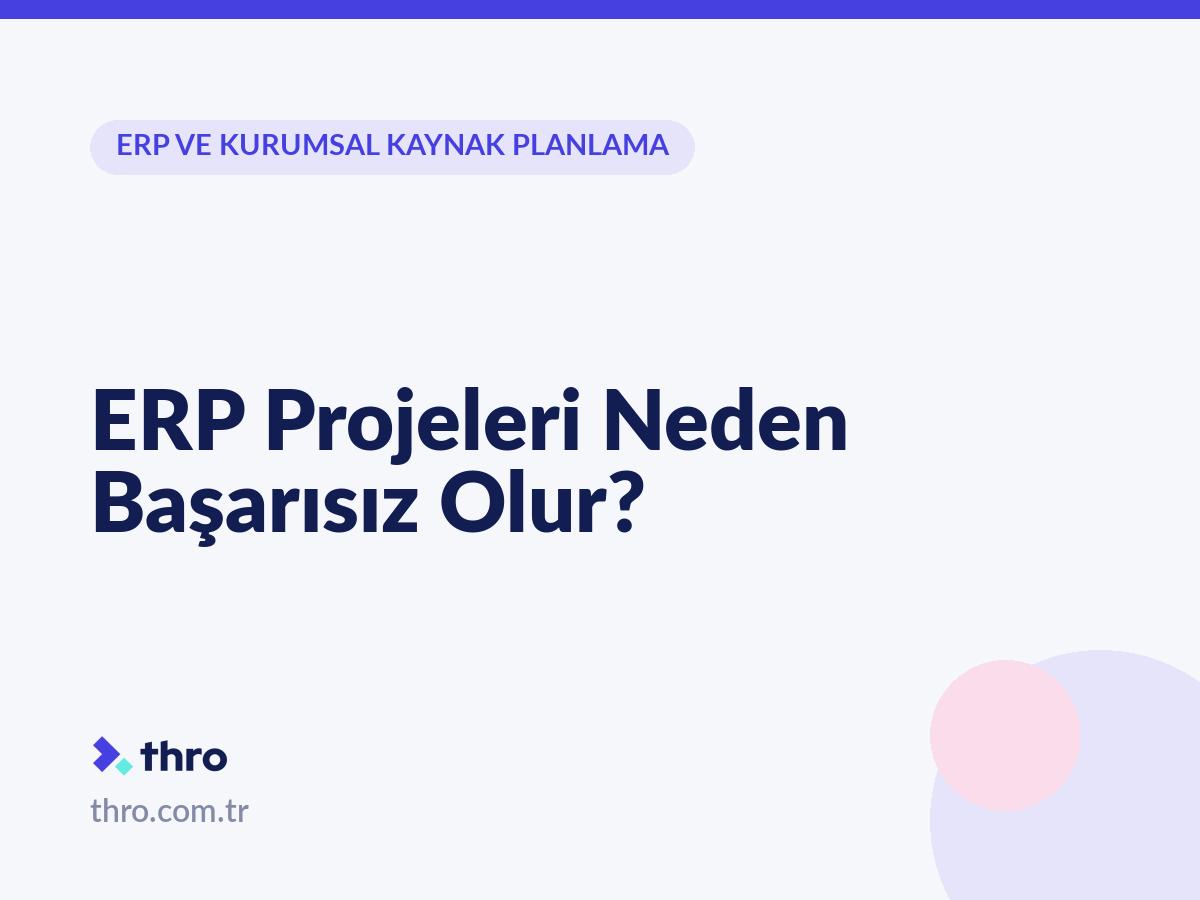 ERP VE KURUMSAL KAYNAK PLANLAMA

ERP Projeleri Neden Başarısız Olur?

thro

thro.com.tr